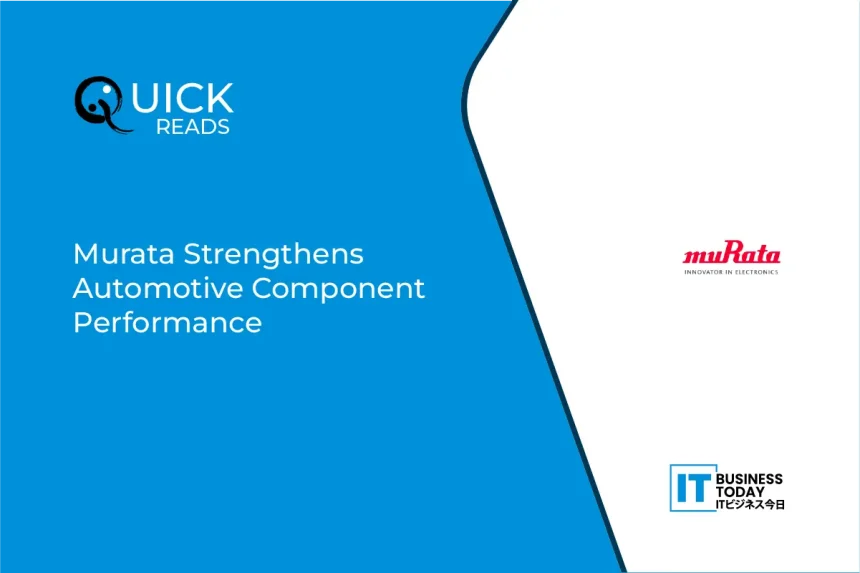 QUICK
READS

Murata Strengthens Automotive Component Performance

muRata
INNOVATOR IN ELECTRONICS

IT BUSINESS TODAY
ITビジネス今日